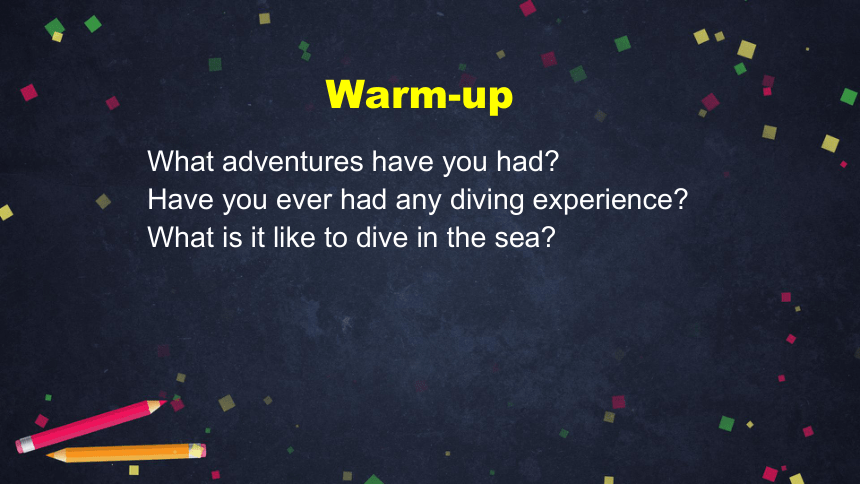 Warm-up

What adventures have you had?
Have you ever had any diving experience?
What is it like to dive in the sea?